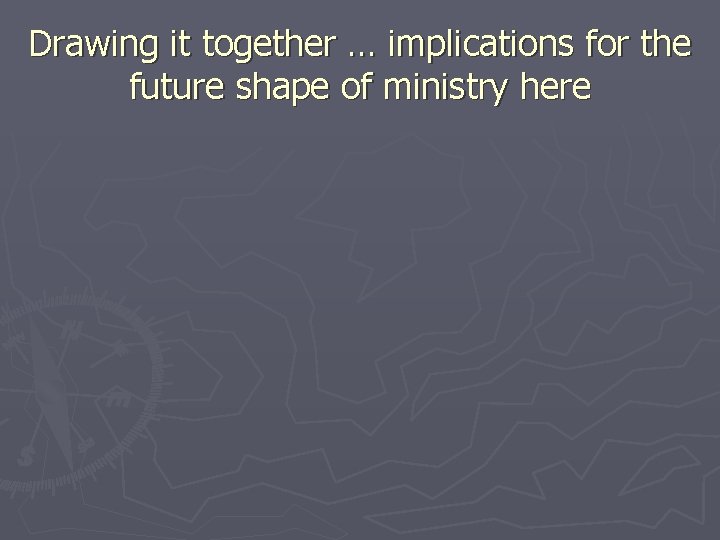 Drawing it together … implications for the future shape of ministry here